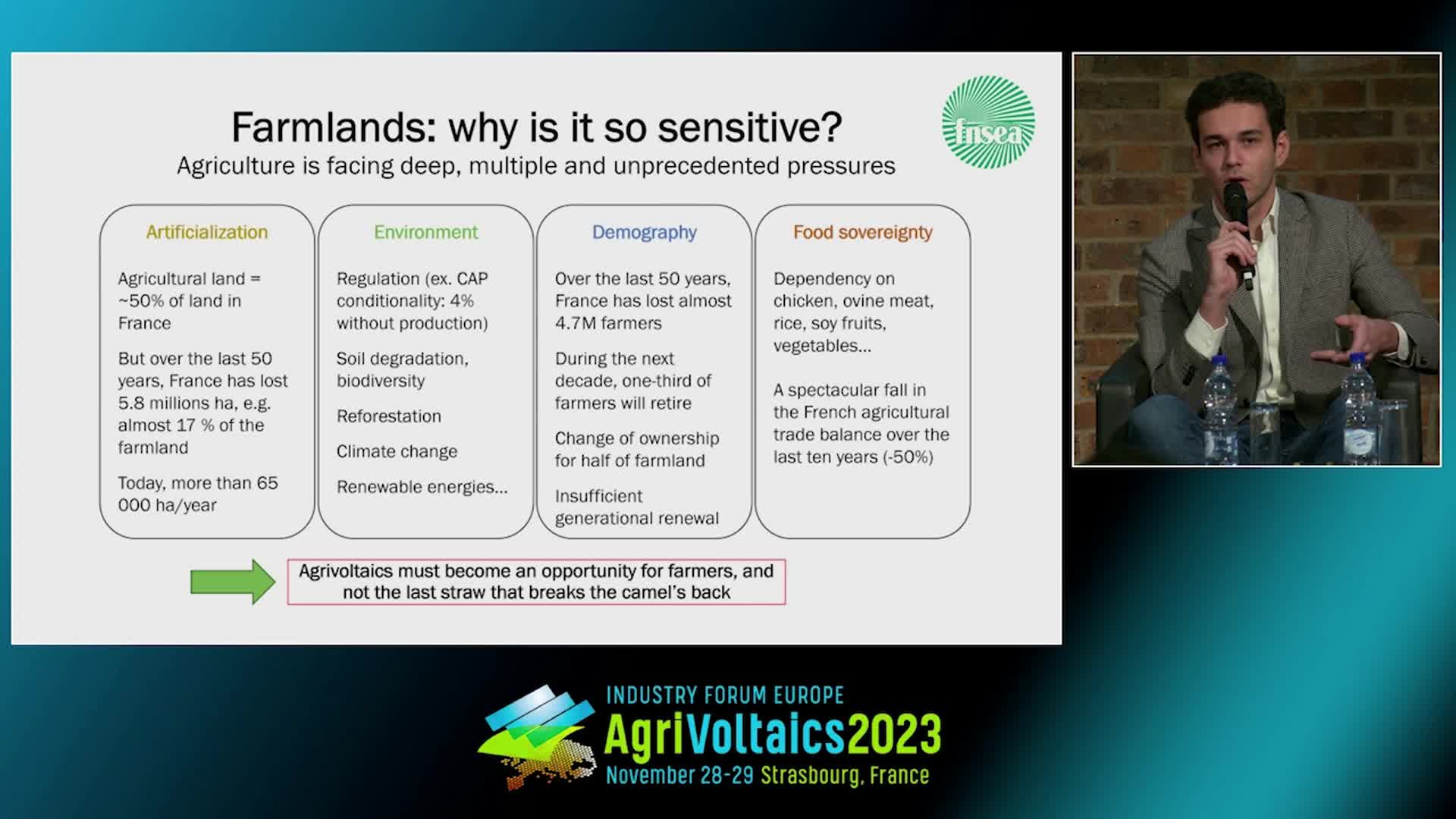 Farmlands: why is it so sensitive?
Agriculture is facing deep, multiple and unprecedented pressures

fnsea

Artificialization

Agricultural land = ~50% of land in France

But over the last 50 years, France has lost 5.8 millions ha, e.g. almost 17 % of the farmland

Today, more than 65 000 ha/year

Environment

Regulation (ex. CAP conditionality: 4% without production)

Soil degradation, biodiversity

Reforestation

Climate change

Renewable energies...

Demography

Over the last 50 years, France has lost almost 4.7M farmers

During the next decade, one-third of farmers will retire

Change of ownership for half of farmland

Insufficient generational renewal

Food sovereignty

Dependency on chicken, ovine meat, rice, soy fruits, vegetables...

A spectacular fall in the French agricultural trade balance over the last ten years (-50%)

Agrivoltaics must become an opportunity for farmers, and not the last straw that breaks the camel's back

INDUSTRY FORUM EUROPE
AgriVoltaics2023
November 28-29 Strasbourg, France